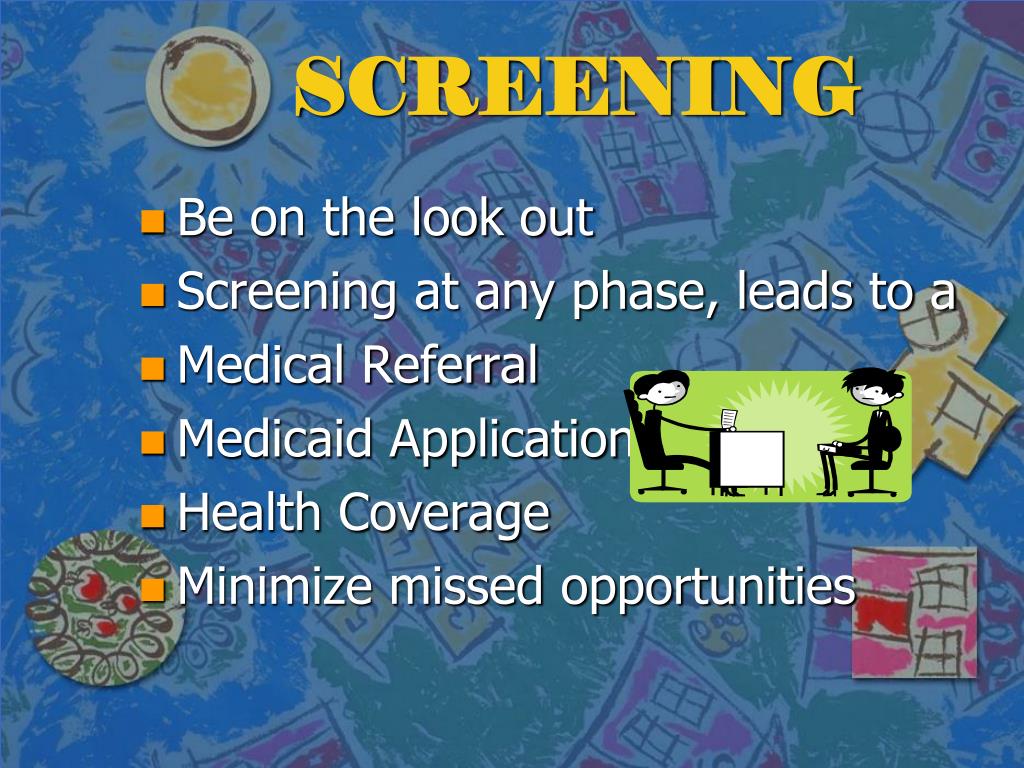 SCREENING

Be on the look out
Screening at any phase, leads to a
Medical Referral
Medicaid Application
Health Coverage
Minimize missed opportunities